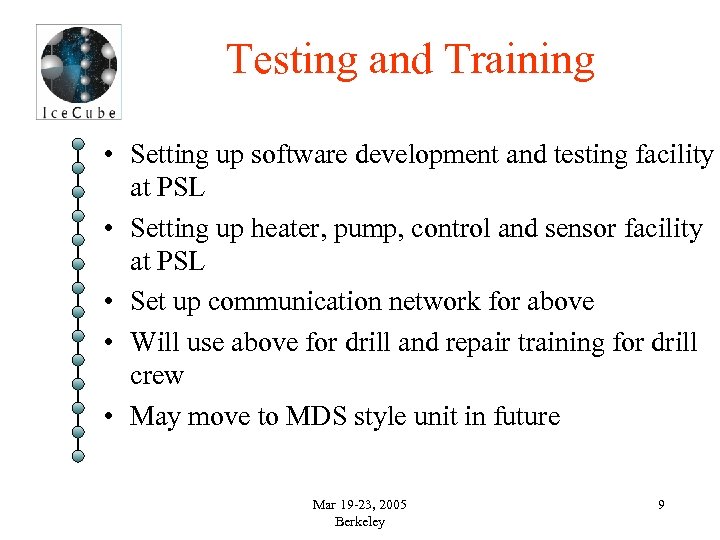 IceCube

Testing and Training

• Setting up software development and testing facility at PSL
• Setting up heater, pump, control and sensor facility at PSL
• Set up communication network for above
• Will use above for drill and repair training for drill crew
• May move to MDS style unit in future

Mar 19-23, 2005
Berkeley

9